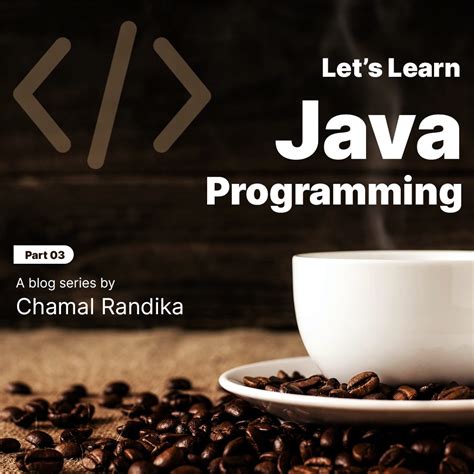 </>

Let's Learn
Java
Programming

Part 03

A blog series by
Chamal Randika